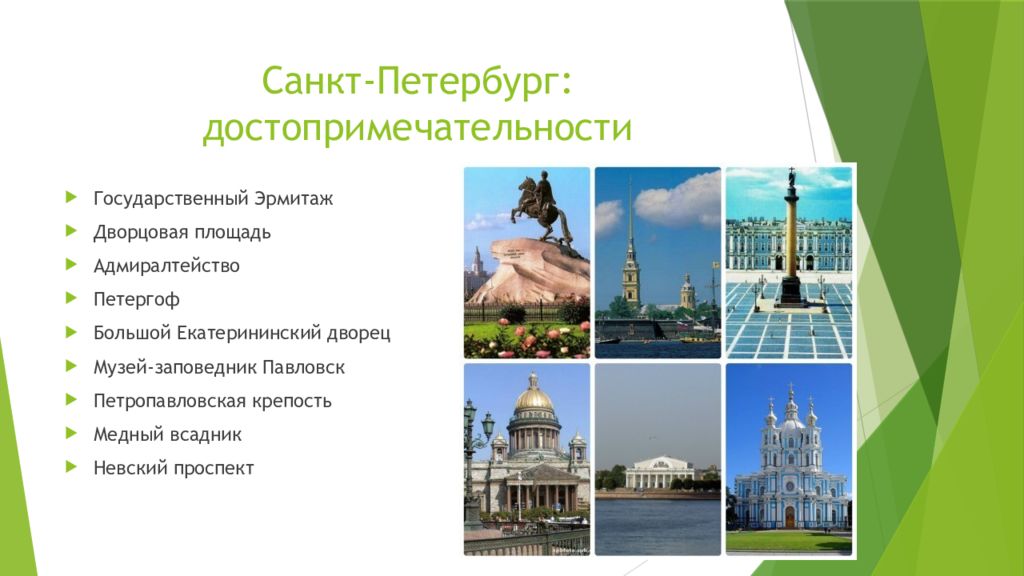 Санкт-Петербург: достопримечательности

Государственный Эрмитаж

Дворцовая площадь

Адмиралтейство

Петергоф

Большой Екатерининский дворец

Музей-заповедник Павловск

Петропавловская крепость

Медный всадник

Невский проспект